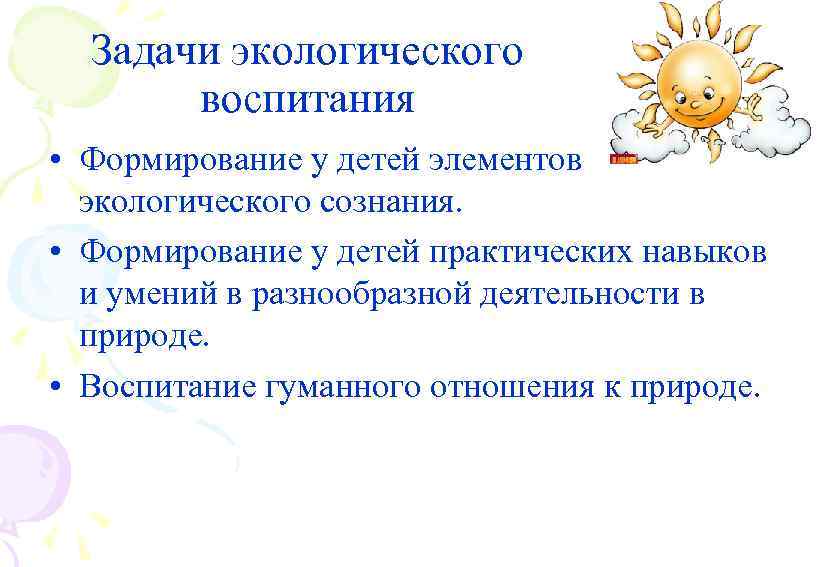 Задачи экологического воспитания

• Формирование у детей элементов экологического сознания.

• Формирование у детей практических навыков и умений в разнообразной деятельности в природе.

• Воспитание гуманного отношения к природе.